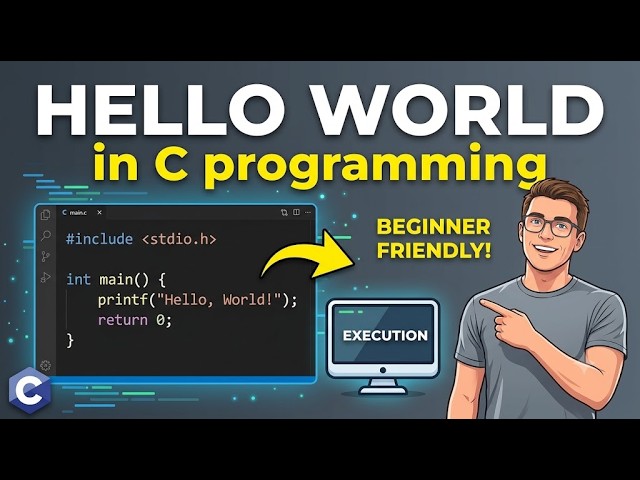 HELLO WORLD
in C programming

C main.c ×

#include <stdio.h>

int main() {
    printf("Hello, World!");
    return 0;
}

BEGINNER FRIENDLY!

EXECUTION

C